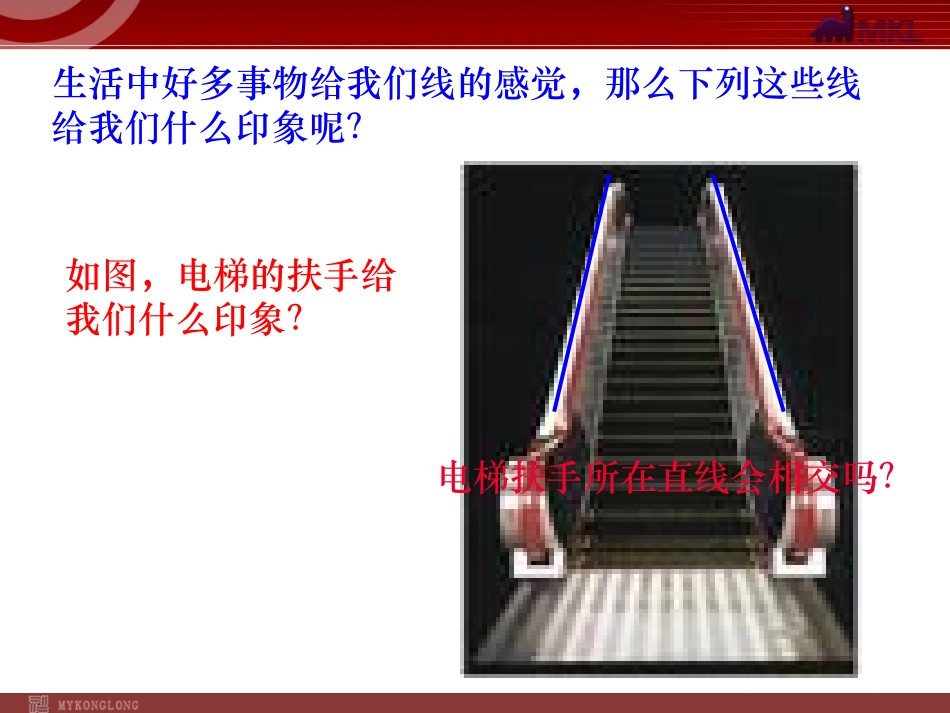 MKL

生活中好多事物给我们线的感觉，那么下列这些线给我们什么印象呢?

如图，电梯的扶手给我们什么印象?

电梯扶手所在直线会相交吗?

MYKONGLONG